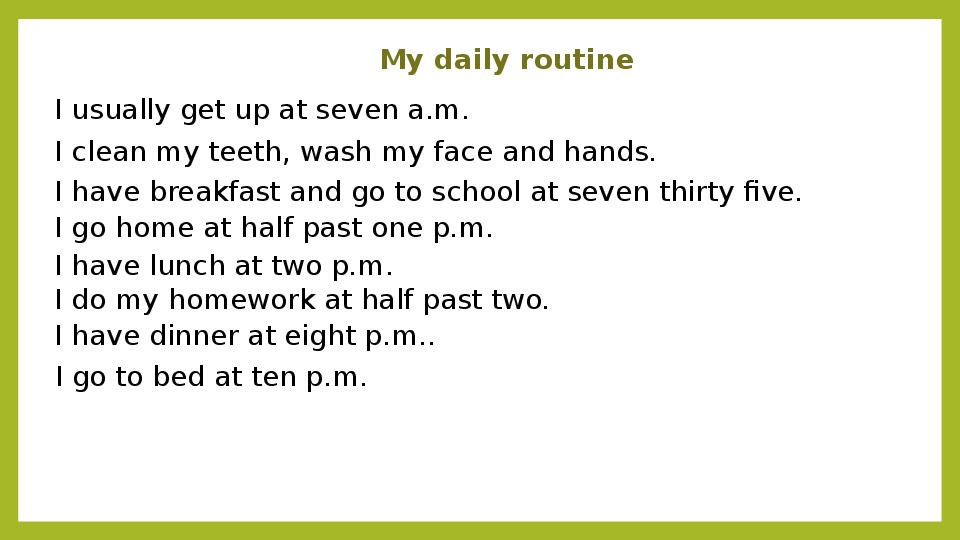 My daily routine

I usually get up at seven a.m.
I clean my teeth, wash my face and hands.
I have breakfast and go to school at seven thirty five.
I go home at half past one p.m.
I have lunch at two p.m.
I do my homework at half past two.
I have dinner at eight p.m..
I go to bed at ten p.m.